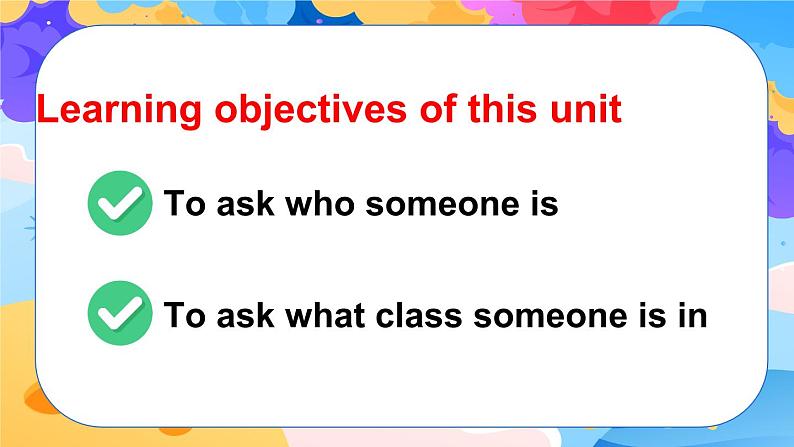 Learning objectives of this unit

To ask who someone is

To ask what class someone is in